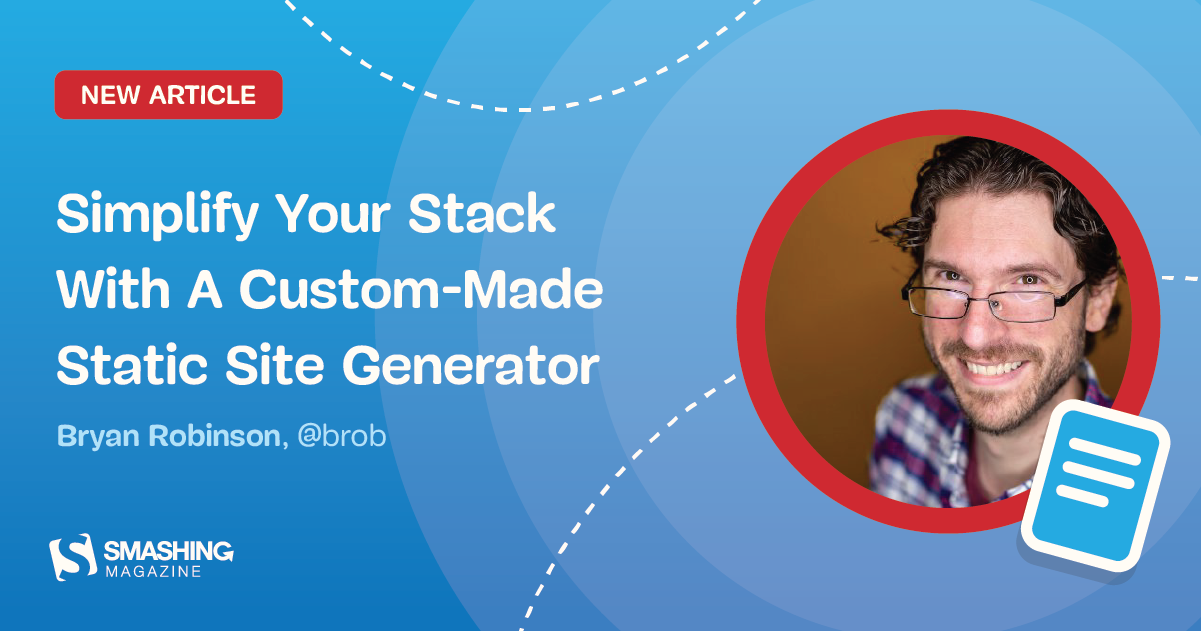 NEW ARTICLE

Simplify Your Stack With A Custom-Made Static Site Generator

Bryan Robinson, @brob

SMASHING MAGAZINE